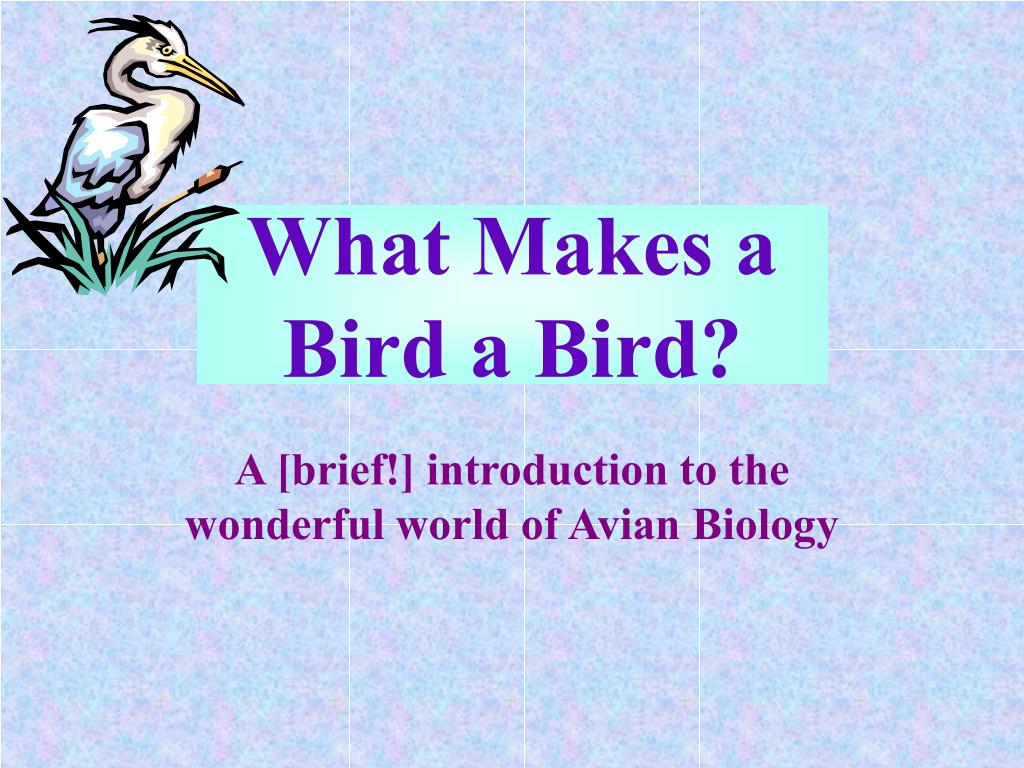 What Makes a Bird a Bird?

A [brief!] introduction to the wonderful world of Avian Biology